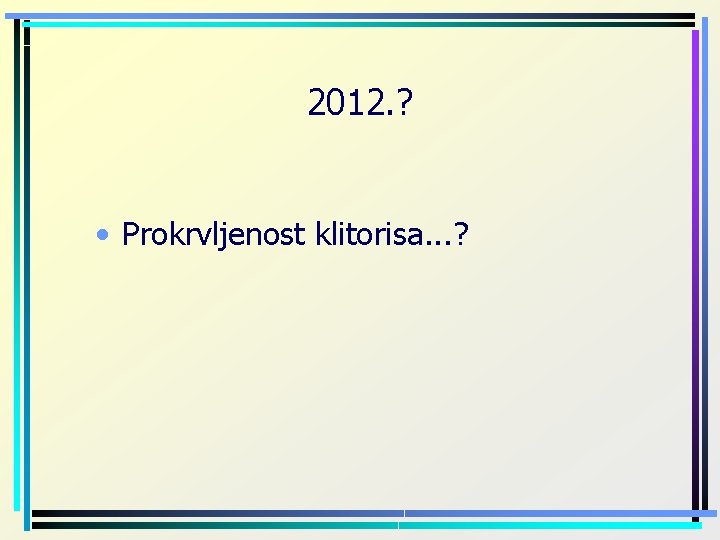 2012.?

• Prokrvljenost klitorisa...?